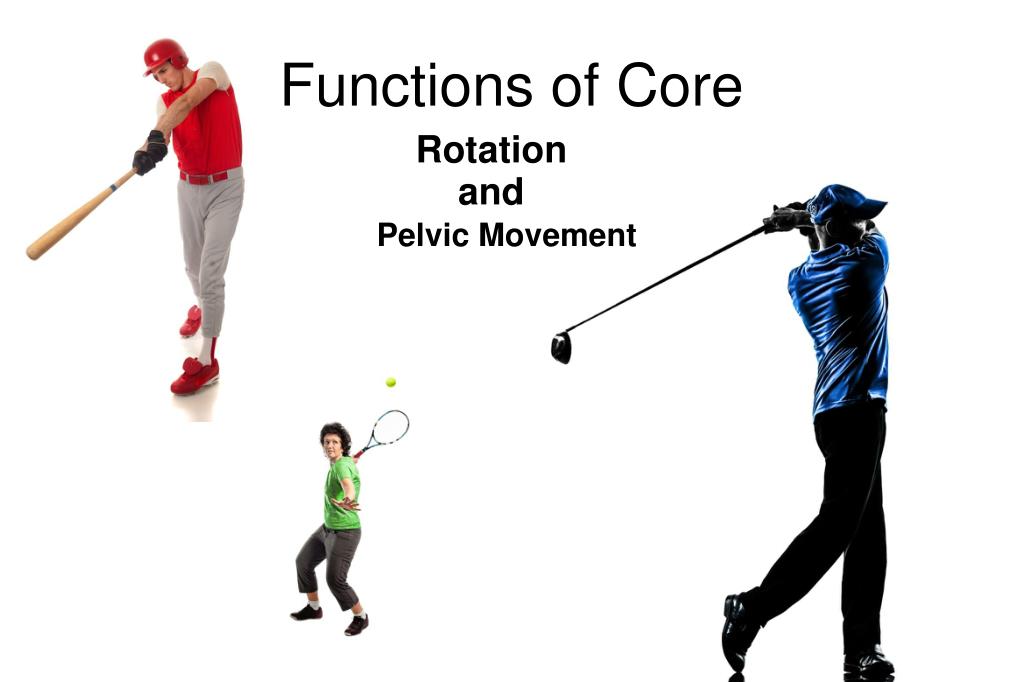 Functions of Core

Rotation
and
Pelvic Movement